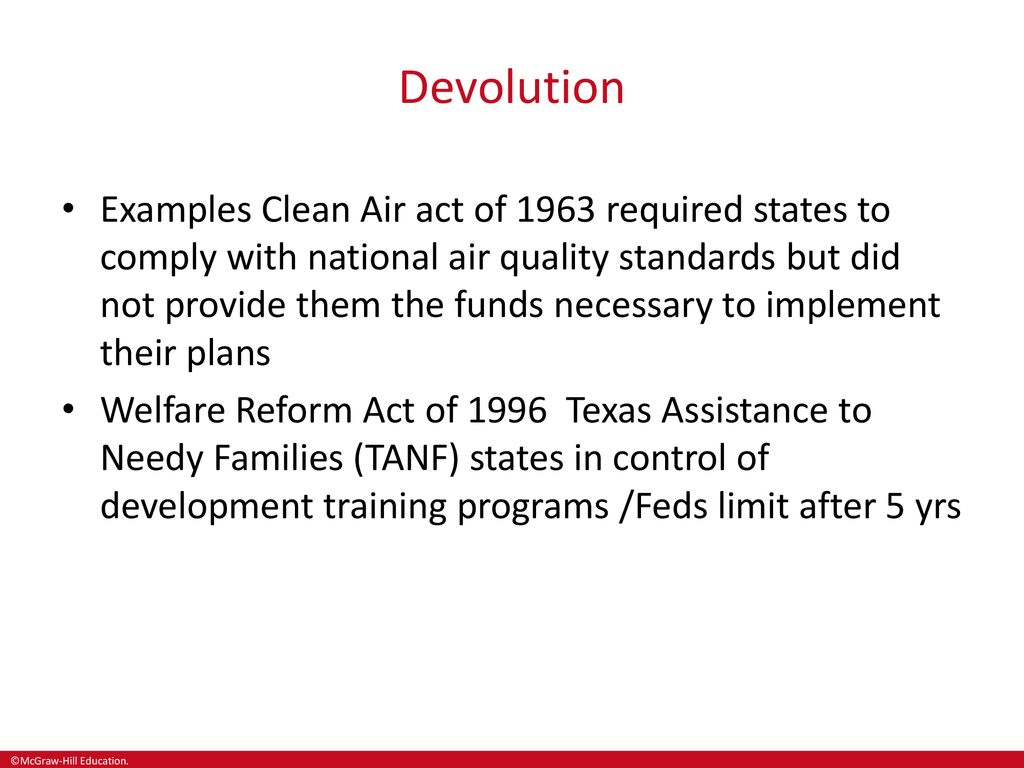 Devolution

• Examples Clean Air act of 1963 required states to comply with national air quality standards but did not provide them the funds necessary to implement their plans

• Welfare Reform Act of 1996 Texas Assistance to Needy Families (TANF) states in control of development training programs /Feds limit after 5 yrs

©McGraw-Hill Education.